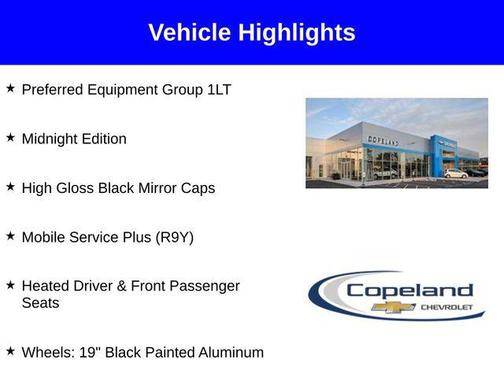 Vehicle Highlights

★ Preferred Equipment Group 1LT

★ Midnight Edition

★ High Gloss Black Mirror Caps

★ Mobile Service Plus (R9Y)

★ Heated Driver & Front Passenger Seats

★ Wheels: 19" Black Painted Aluminum

COPELAND

Copeland
CHEVROLET